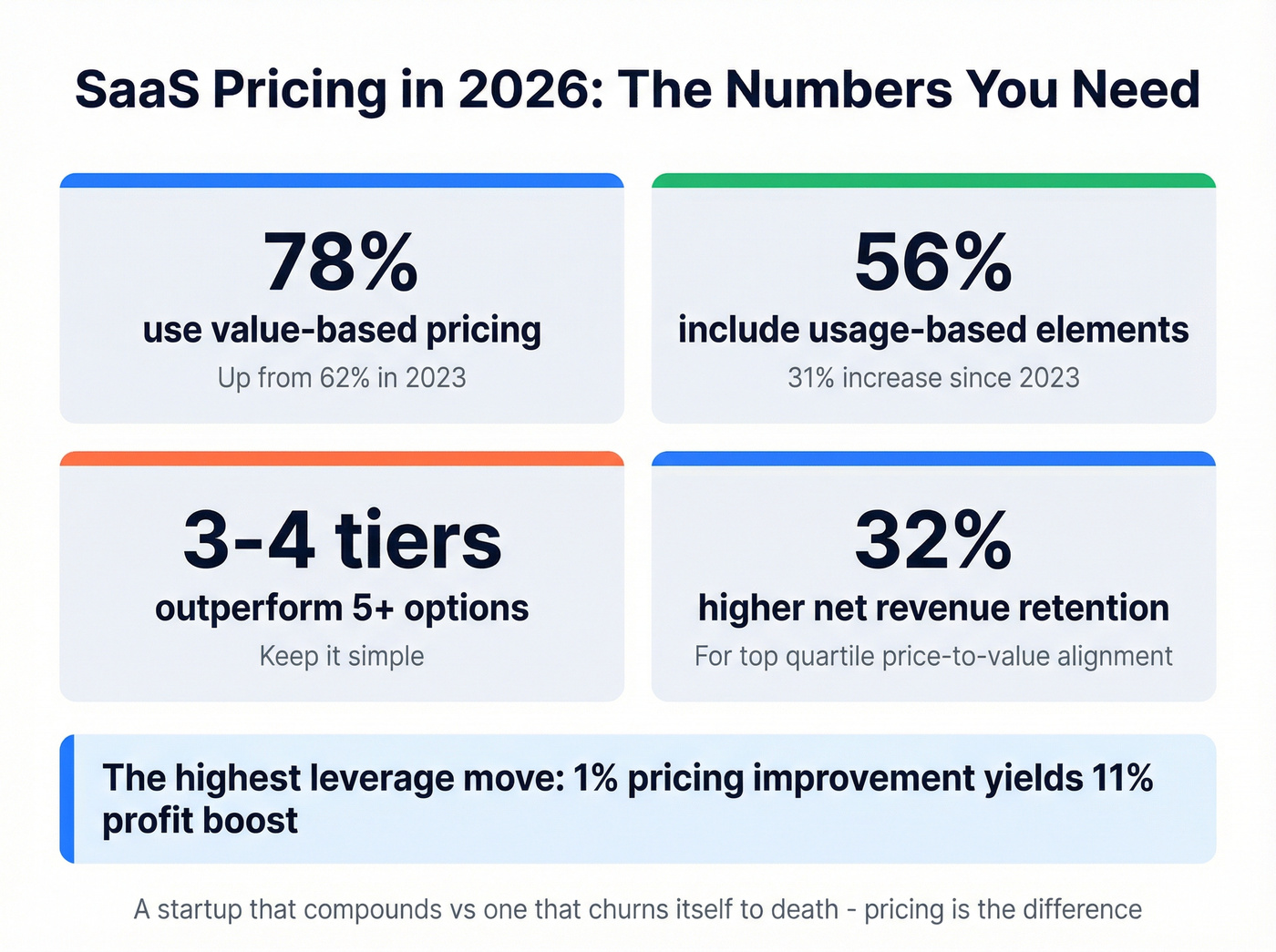 SaaS Pricing in 2026: The Numbers You Need

78%
use value-based pricing
Up from 62% in 2023

56%
include usage-based elements
31% increase since 2023

3-4 tiers
outperform 5+ options
Keep it simple

32%
higher net revenue retention
For top quartile price-to-value alignment

The highest leverage move: 1% pricing improvement yields 11% profit boost

A startup that compounds vs one that churns itself to death - pricing is the difference